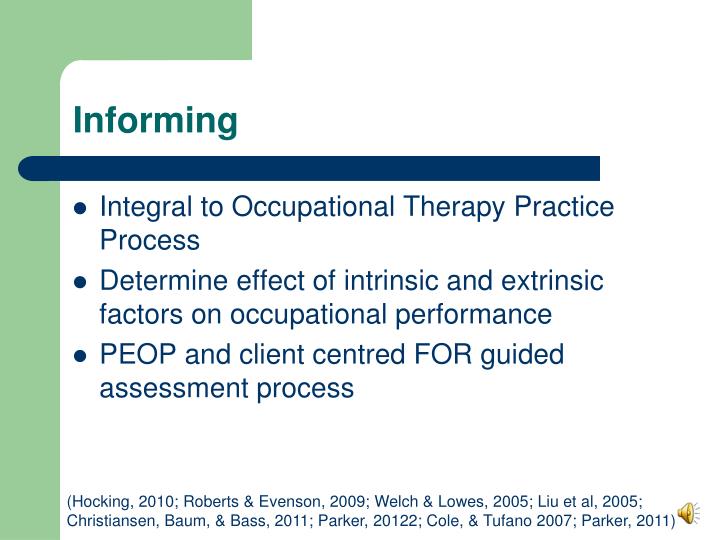 Informing

- Integral to Occupational Therapy Practice Process
- Determine effect of intrinsic and extrinsic factors on occupational performance
- PEOP and client centred FOR guided assessment process

(Hocking, 2010; Roberts & Evenson, 2009; Welch & Lowes, 2005; Liu et al, 2005; Christiansen, Baum, & Bass, 2011; Parker, 20122; Cole, & Tufano 2007; Parker, 2011)